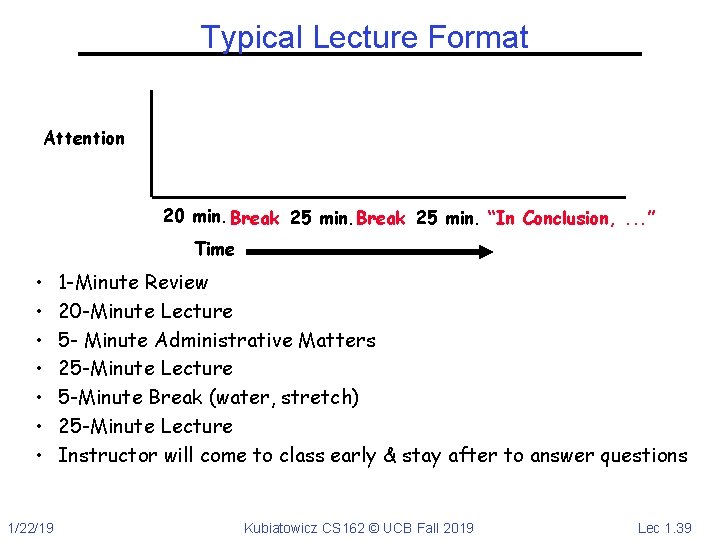 Typical Lecture Format

Attention

20 min. Break 25 min. Break 25 min. "In Conclusion, ..."

Time

• 1-Minute Review
• 20-Minute Lecture
• 5- Minute Administrative Matters
• 25-Minute Lecture
• 5-Minute Break (water, stretch)
• 25-Minute Lecture
• Instructor will come to class early & stay after to answer questions

1/22/19 Kubiatowicz CS162 © UCB Fall 2019 Lec 1.39